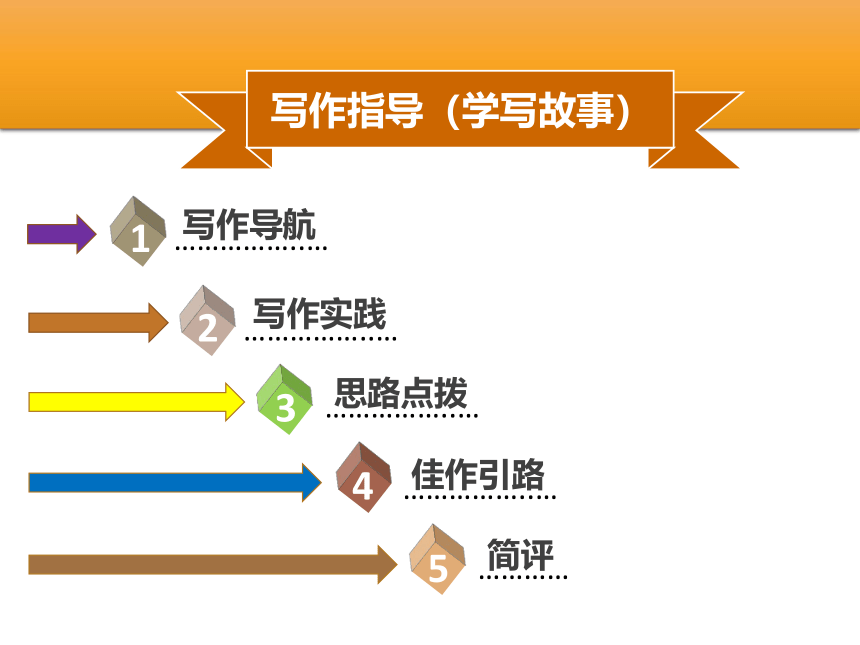 写作指导（学写故事）

1 写作导航

2 写作实践

3 思路点拨

4 佳作引路

5 简评